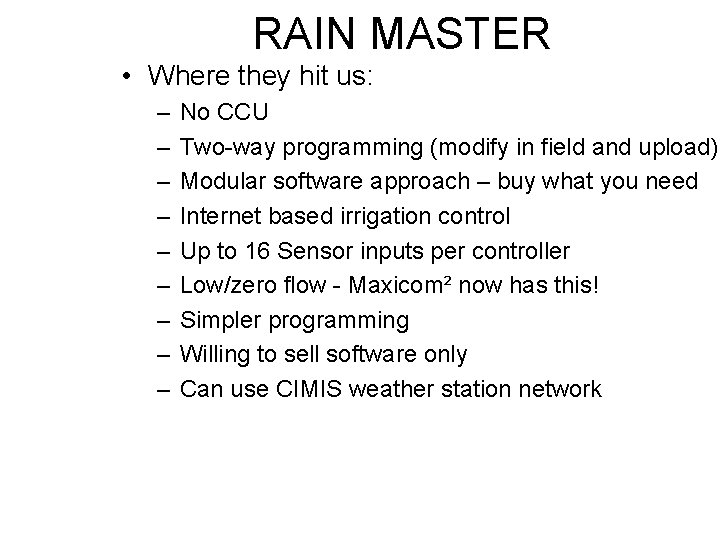 RAIN MASTER

• Where they hit us:
– No CCU
– Two-way programming (modify in field and upload)
– Modular software approach – buy what you need
– Internet based irrigation control
– Up to 16 Sensor inputs per controller
– Low/zero flow - Maxicom² now has this!
– Simpler programming
– Willing to sell software only
– Can use CIMIS weather station network